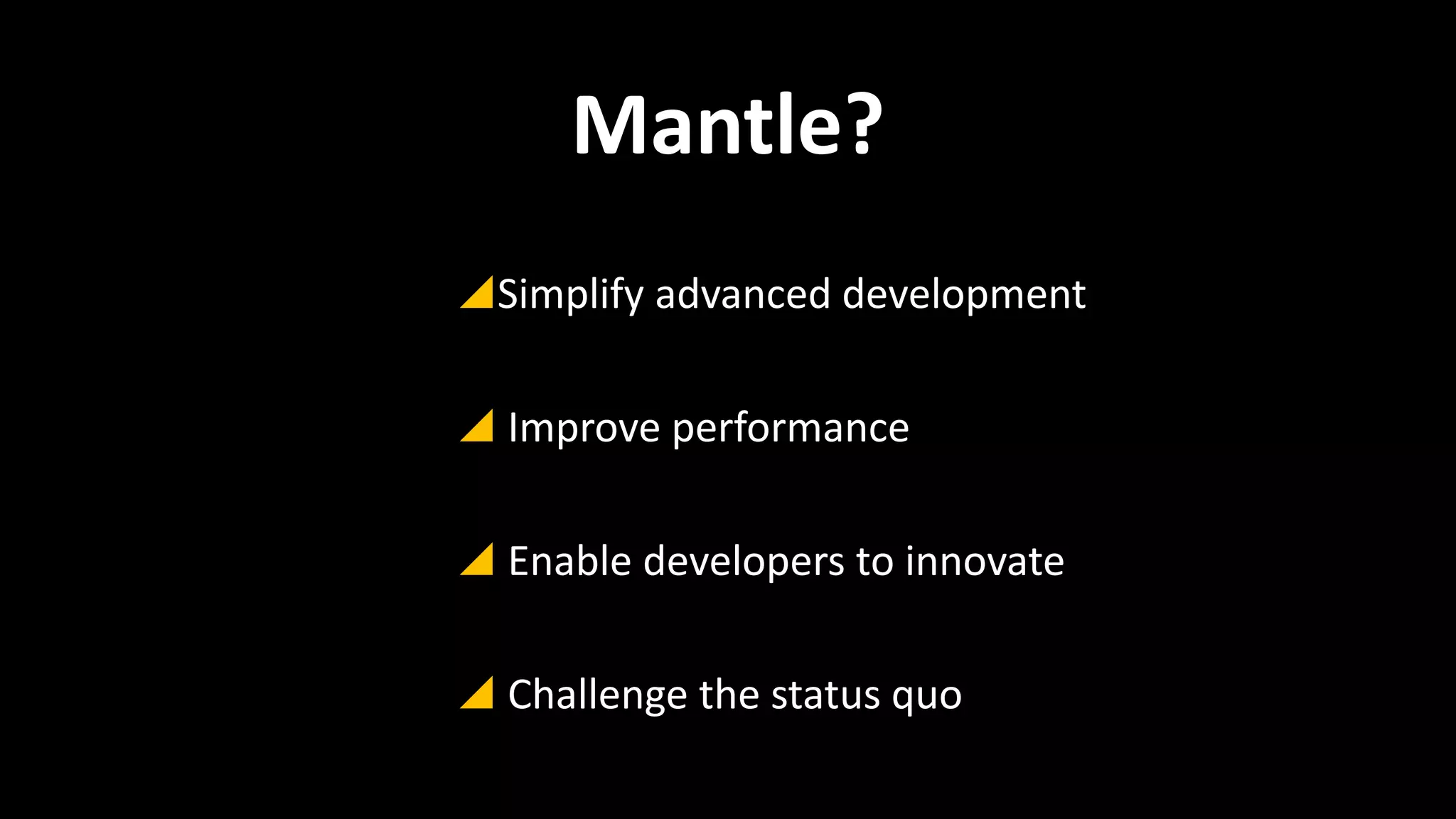 Mantle?

Simplify advanced development

Improve performance

Enable developers to innovate

Challenge the status quo